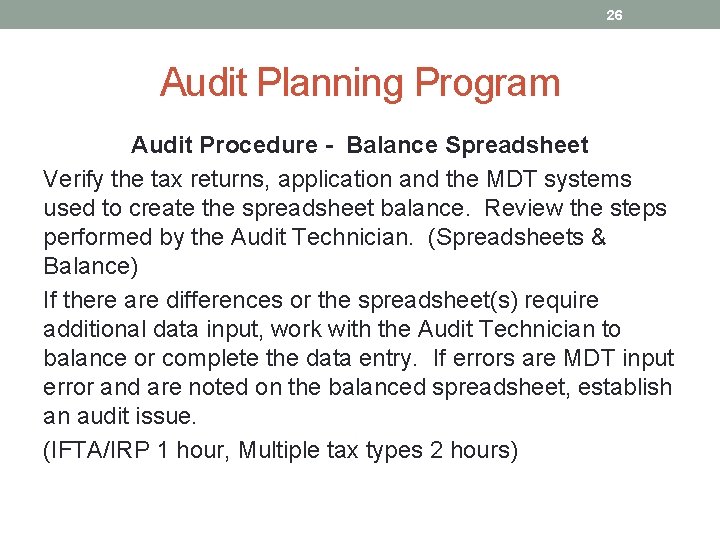 26

Audit Planning Program

Audit Procedure - Balance Spreadsheet

Verify the tax returns, application and the MDT systems used to create the spreadsheet balance. Review the steps performed by the Audit Technician. (Spreadsheets & Balance)

If there are differences or the spreadsheet(s) require additional data input, work with the Audit Technician to balance or complete the data entry. If errors are MDT input error and are noted on the balanced spreadsheet, establish an audit issue.

(IFTA/IRP 1 hour, Multiple tax types 2 hours)